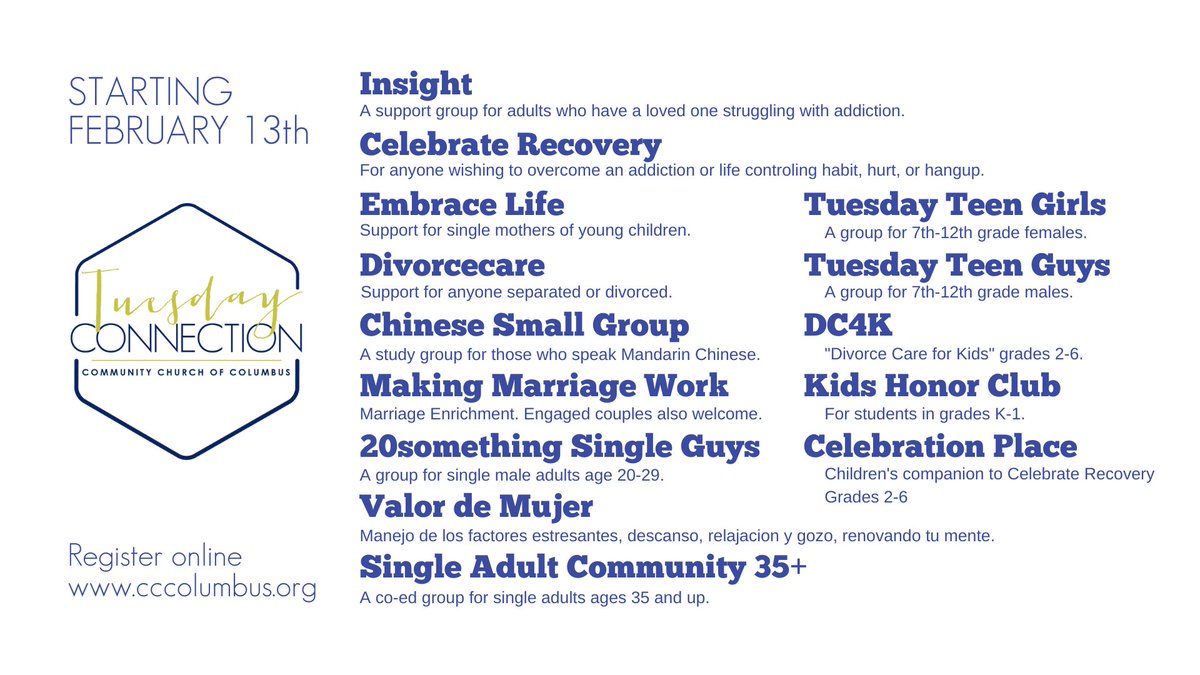 STARTING FEBRUARY 13th

Tuesday CONNECTION
COMMUNITY CHURCH OF COLUMBUS

Register online
www.cccolumbus.org

Insight
A support group for adults who have a loved one struggling with addiction.

Celebrate Recovery
For anyone wishing to overcome an addiction or life controling habit, hurt, or hangup.

Embrace Life
Support for single mothers of young children.

Divorcecare
Support for anyone separated or divorced.

Chinese Small Group
A study group for those who speak Mandarin Chinese.

Making Marriage Work
Marriage Enrichment. Engaged couples also welcome.

20something Single Guys
A group for single male adults age 20-29.

Valor de Mujer
Manejo de los factores estresantes, descanso, relajacion y gozo, renovando tu mente.

Single Adult Community 35+
A co-ed group for single adults ages 35 and up.

Tuesday Teen Girls
A group for 7th-12th grade females.

Tuesday Teen Guys
A group for 7th-12th grade males.

DC4K
"Divorce Care for Kids" grades 2-6.

Kids Honor Club
For students in grades K-1.

Celebration Place
Children's companion to Celebrate Recovery Grades 2-6